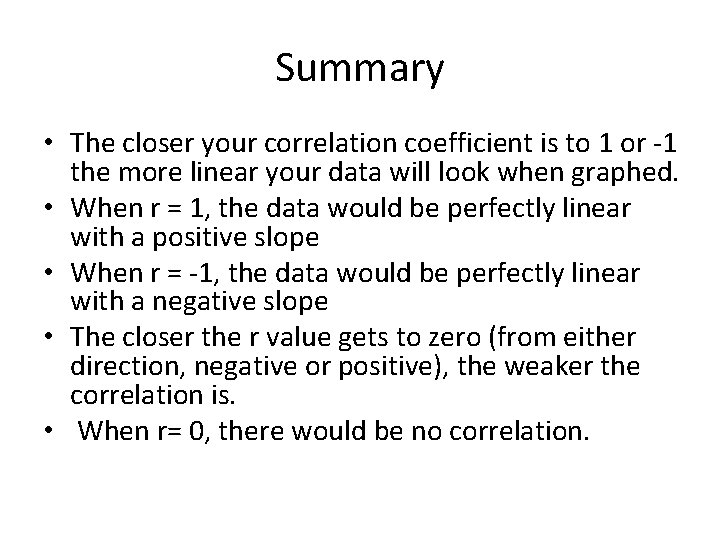 Summary

• The closer your correlation coefficient is to 1 or -1 the more linear your data will look when graphed.
• When r = 1, the data would be perfectly linear with a positive slope
• When r = -1, the data would be perfectly linear with a negative slope
• The closer the r value gets to zero (from either direction, negative or positive), the weaker the correlation is.
• When r= 0, there would be no correlation.